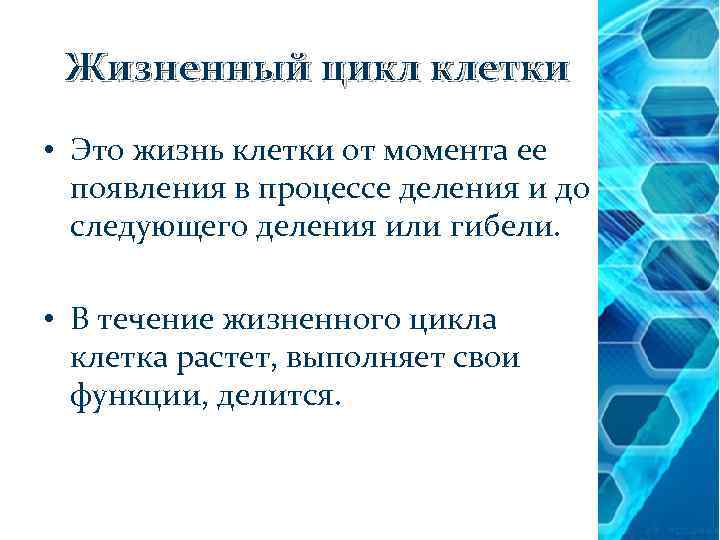 Жизненный цикл клетки

• Это жизнь клетки от момента ее появления в процессе деления и до следующего деления или гибели.

• В течение жизненного цикла клетка растет, выполняет свои функции, делится.